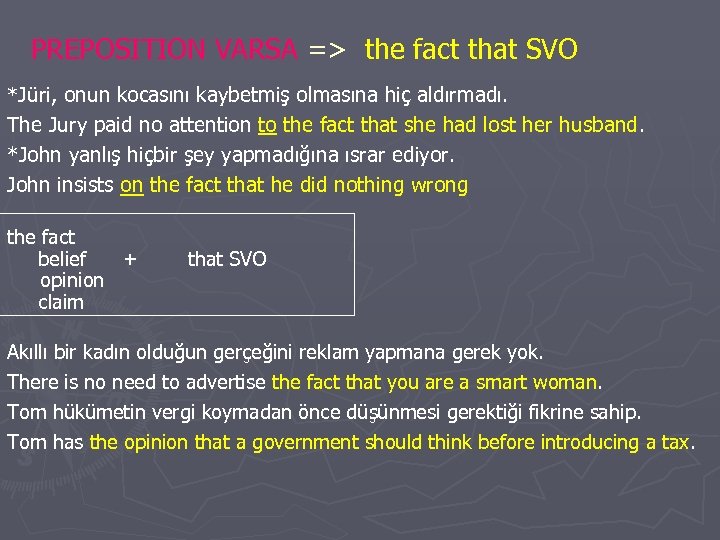 PREPOSITION VARSA => the fact that SVO

*Jüri, onun kocasını kaybetmiş olmasına hiç aldırmadı.
The Jury paid no attention to the fact that she had lost her husband.
*John yanlış hiçbir şey yapmadığına ısrar ediyor.
John insists on the fact that he did nothing wrong

the fact
belief + that SVO
opinion
claim

Akıllı bir kadın olduğun gerçeğini reklam yapmana gerek yok.
There is no need to advertise the fact that you are a smart woman.
Tom hükümetin vergi koymadan önce düşünmesi gerektiği fikrine sahip.
Tom has the opinion that a government should think before introducing a tax.